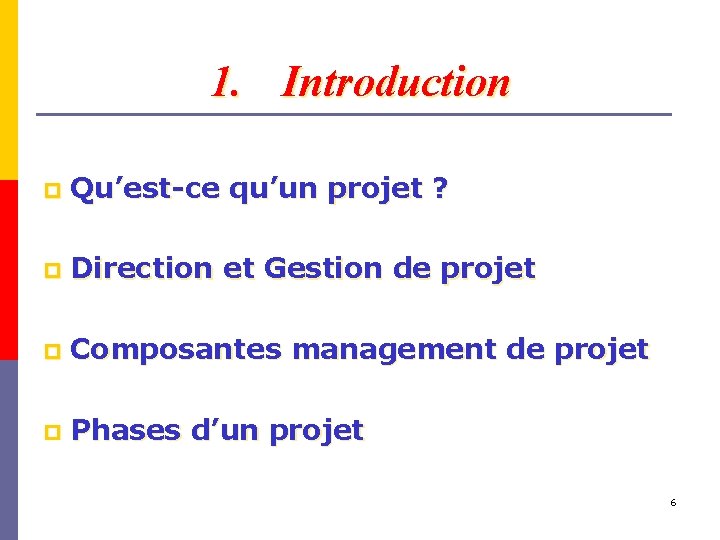 1. Introduction

Qu’est-ce qu’un projet ?

Direction et Gestion de projet

Composantes management de projet

Phases d’un projet

6